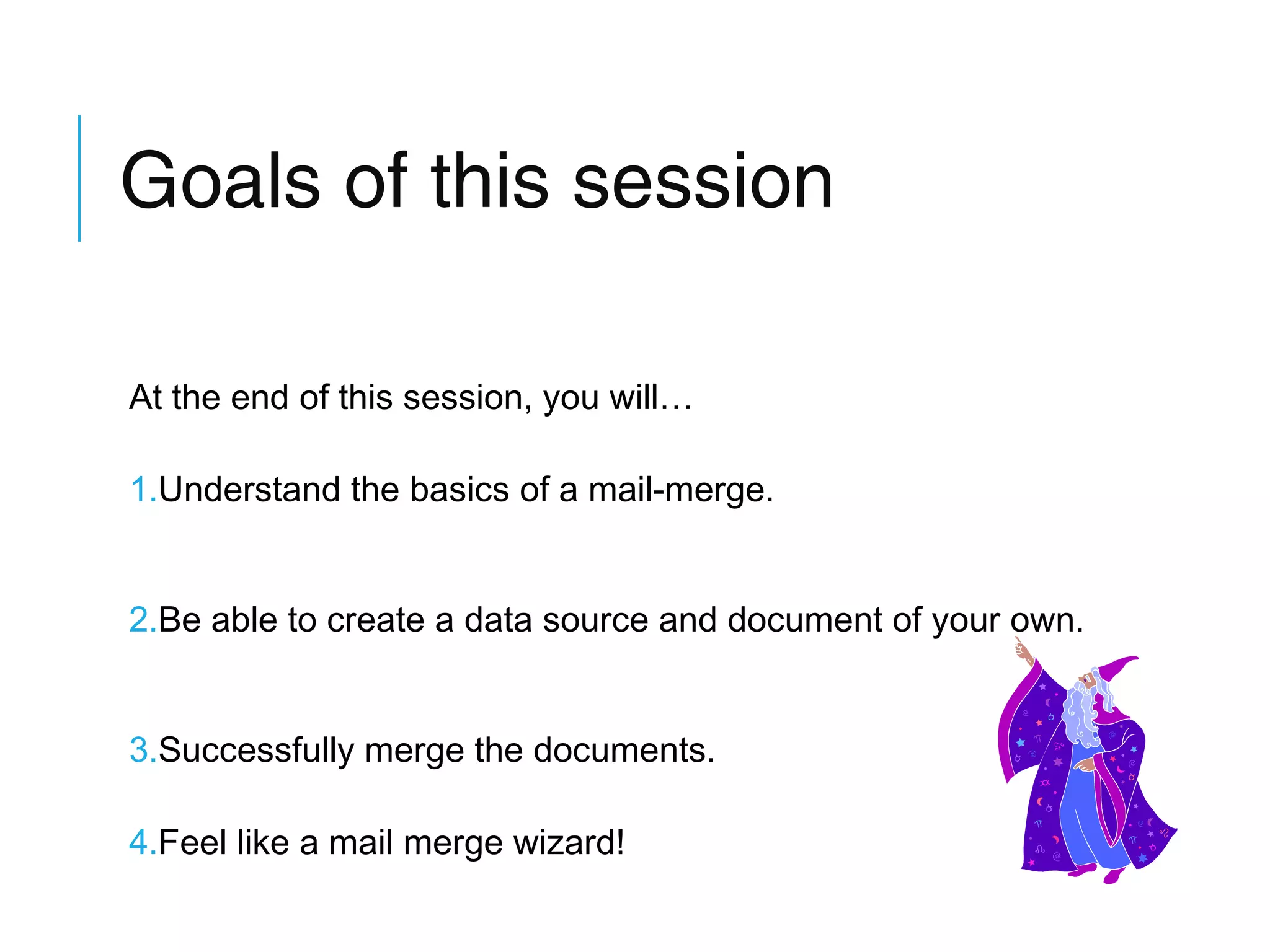 Goals of this session

At the end of this session, you will…

1.Understand the basics of a mail-merge.

2.Be able to create a data source and document of your own.

3.Successfully merge the documents.

4.Feel like a mail merge wizard!